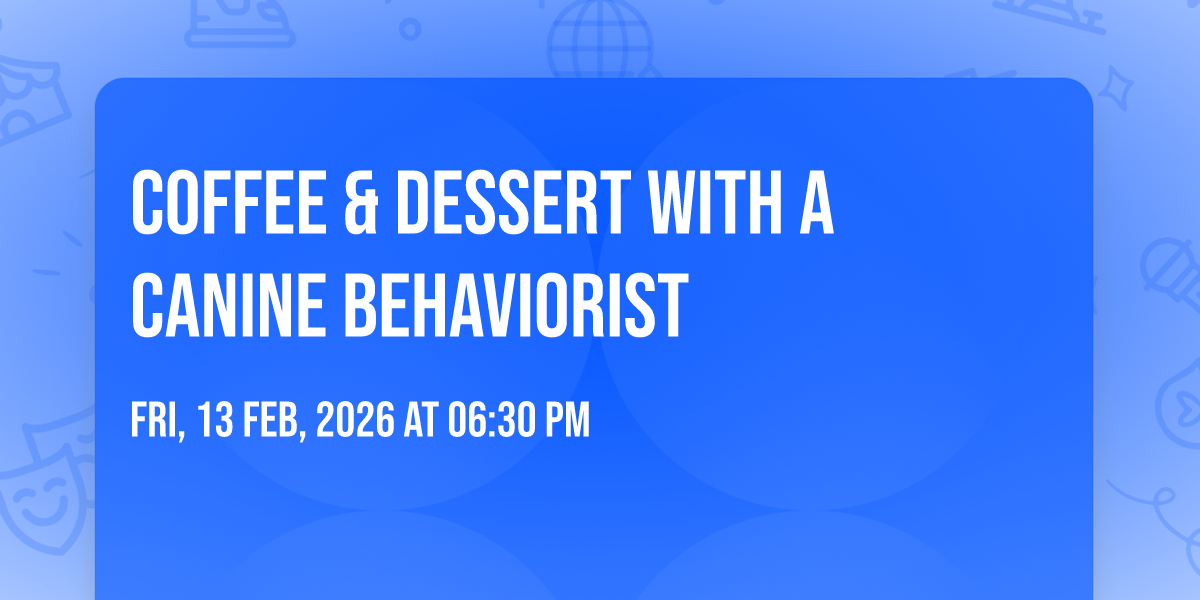 COFFEE & DESSERT WITH A CANINE BEHAVIORIST

FRI, 13 FEB, 2026 AT 06:30 PM